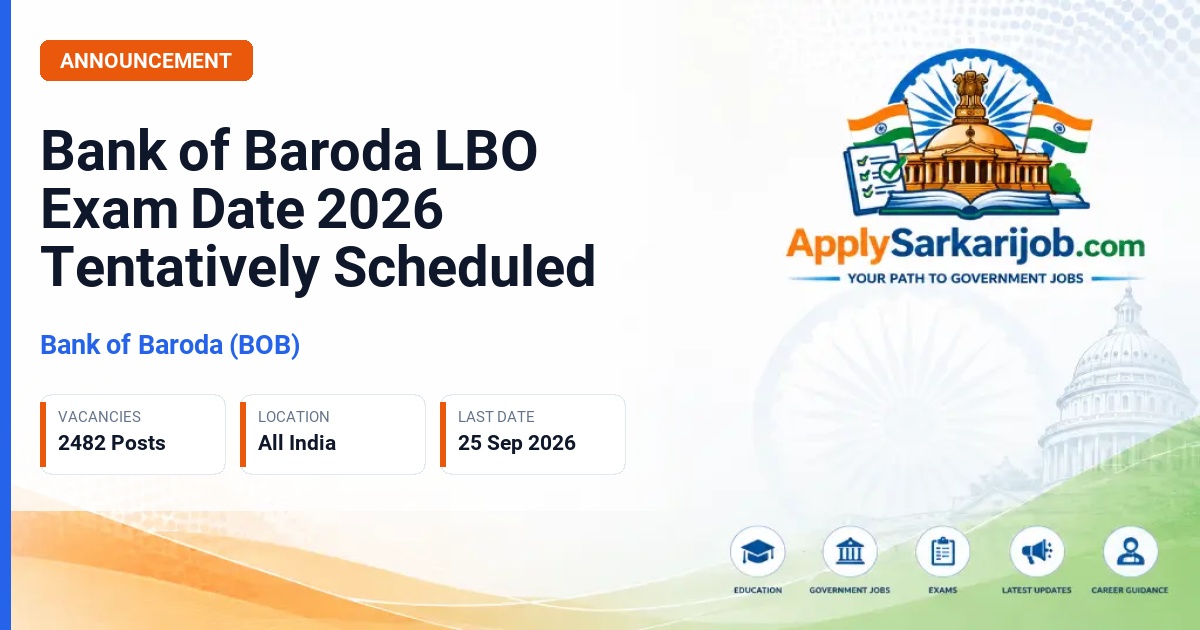 ANNOUNCEMENT

Bank of Baroda LBO Exam Date 2026 Tentatively Scheduled

Bank of Baroda (BOB)

VACANCIES
2482 Posts

LOCATION
All India

LAST DATE
25 Sep 2026

ApplySarkarijob.com
YOUR PATH TO GOVERNMENT JOBS

EDUCATION
GOVERNMENT JOBS
EXAMS
LATEST UPDATES
CAREER GUIDANCE